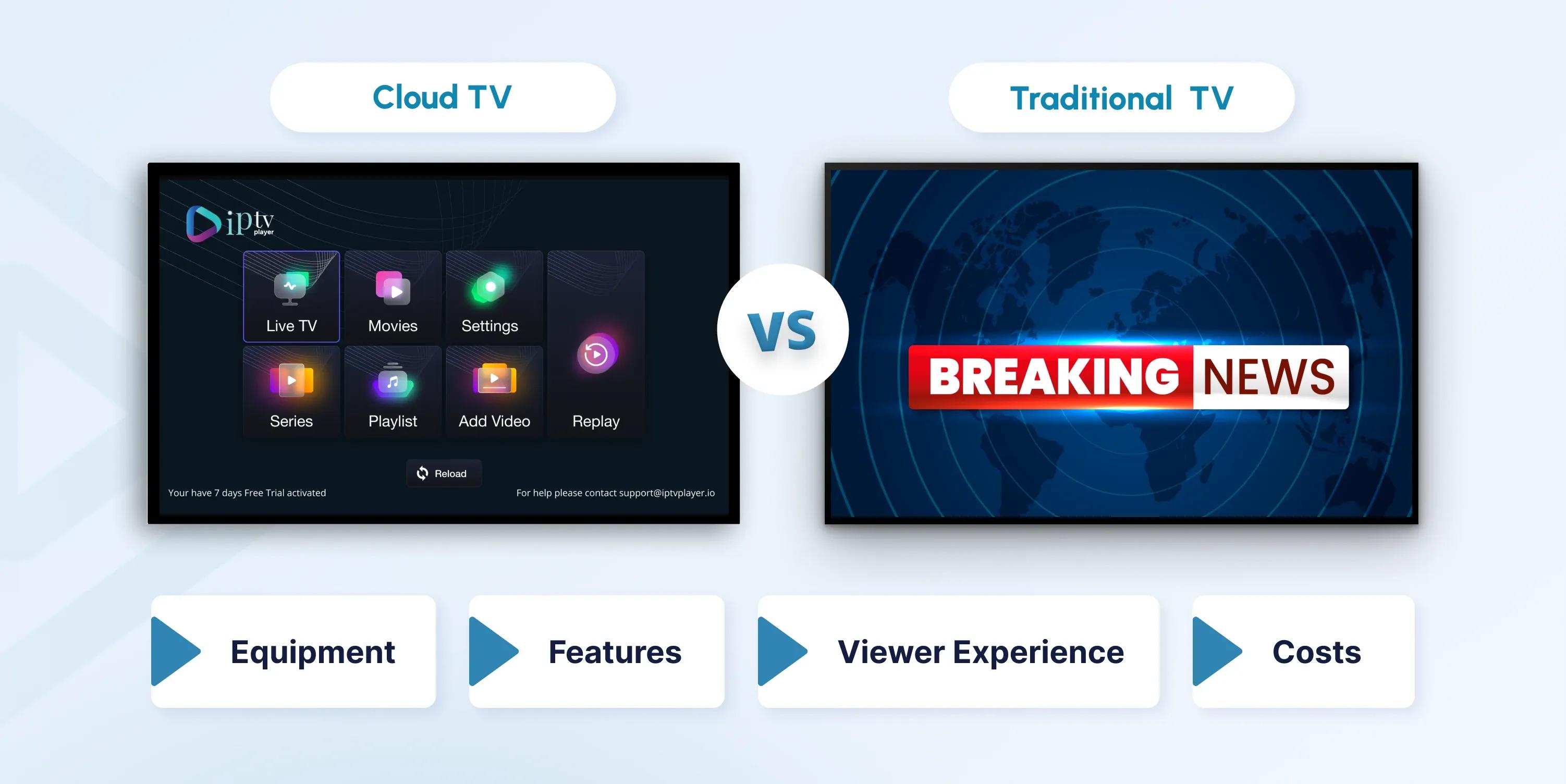 Cloud TV

Traditional TV

iptv player

Live TV
Movies
Settings
Series
Playlist
Add Video
Replay

Reload

Your have 7 days Free Trial activated

For help please contact support@iptvplayer.io

VS

BREAKING NEWS

Equipment

Features

Viewer Experience

Costs